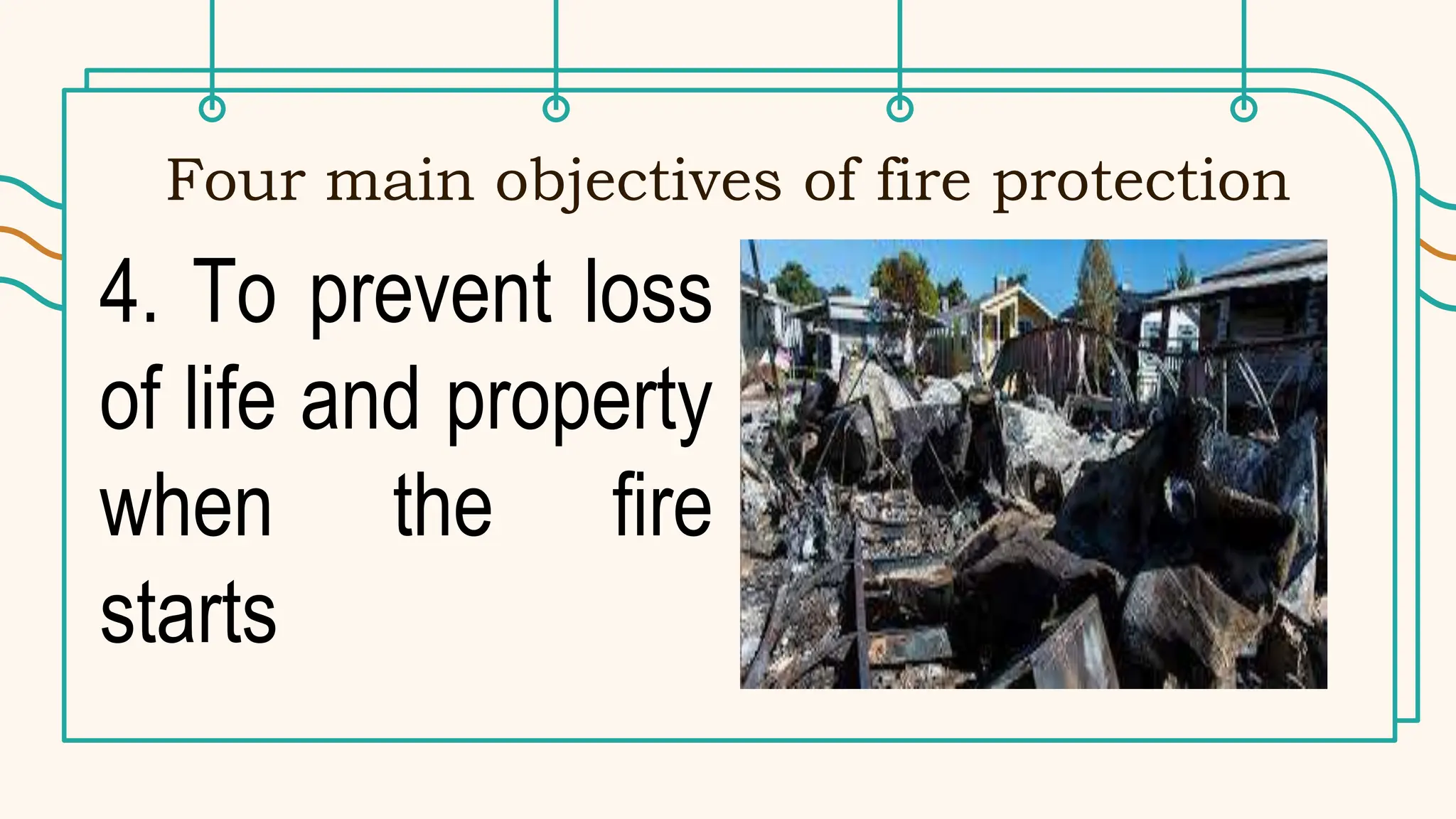 Four main objectives of fire protection

4. To prevent loss of life and property when the fire starts